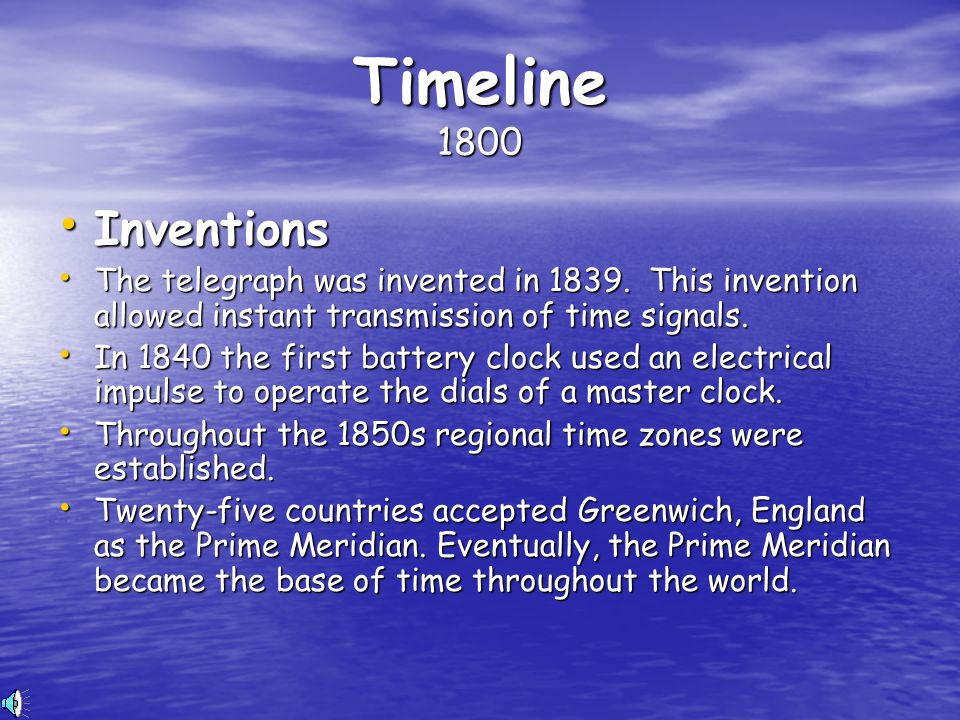 Timeline
1800

• Inventions
• The telegraph was invented in 1839. This invention allowed instant transmission of time signals.
• In 1840 the first battery clock used an electrical impulse to operate the dials of a master clock.
• Throughout the 1850s regional time zones were established.
• Twenty-five countries accepted Greenwich, England as the Prime Meridian. Eventually, the Prime Meridian became the base of time throughout the world.